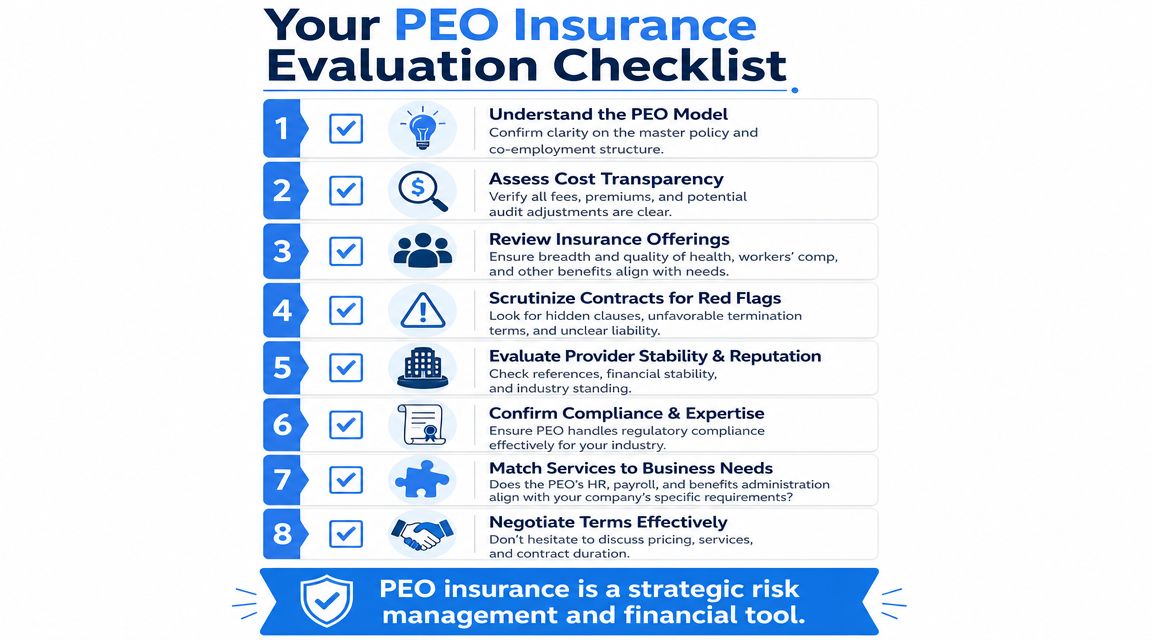 Your PEO Insurance Evaluation Checklist

1
Understand the PEO Model
Confirm clarity on the master policy and co-employment structure.

2
Assess Cost Transparency
Verify all fees, premiums, and potential audit adjustments are clear.

3
Review Insurance Offerings
Ensure breadth and quality of health, workers' comp, and other benefits align with needs.

4
Scrutinize Contracts for Red Flags
Look for hidden clauses, unfavorable termination terms, and unclear liability.

5
Evaluate Provider Stability & Reputation
Check references, financial stability, and industry standing.

6
Confirm Compliance & Expertise
Ensure PEO handles regulatory compliance effectively for your industry.

7
Match Services to Business Needs
Does the PEO's HR, payroll, and benefits administration align with your company's specific requirements?

8
Negotiate Terms Effectively
Don't hesitate to discuss pricing, services, and contract duration.

PEO insurance is a strategic risk management and financial tool.